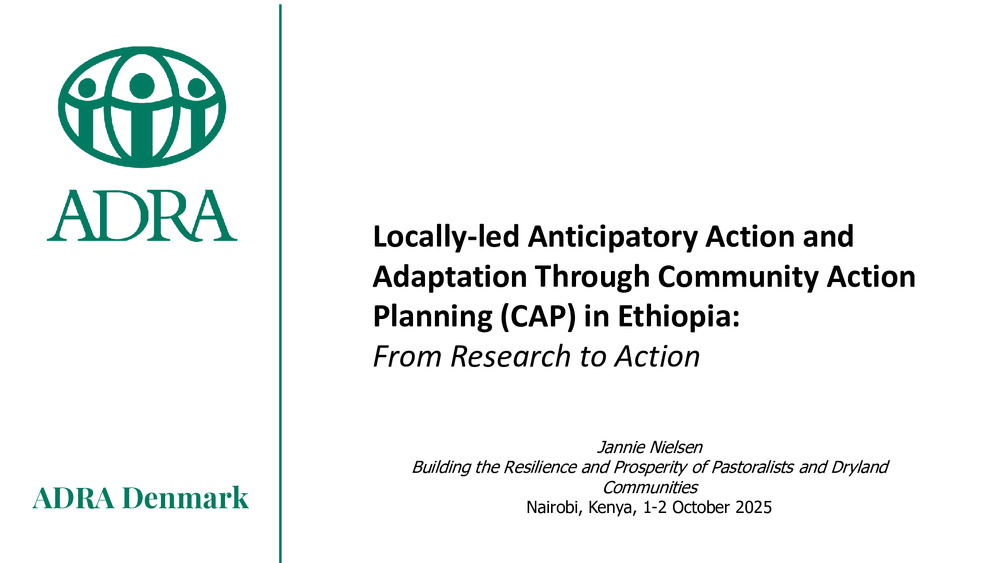 ADRA

ADRA Denmark

Locally-led Anticipatory Action and Adaptation Through Community Action Planning (CAP) in Ethiopia:
From Research to Action

Jannie Nielsen
Building the Resilience and Prosperity of Pastoralists and Dryland Communities
Nairobi, Kenya, 1-2 October 2025